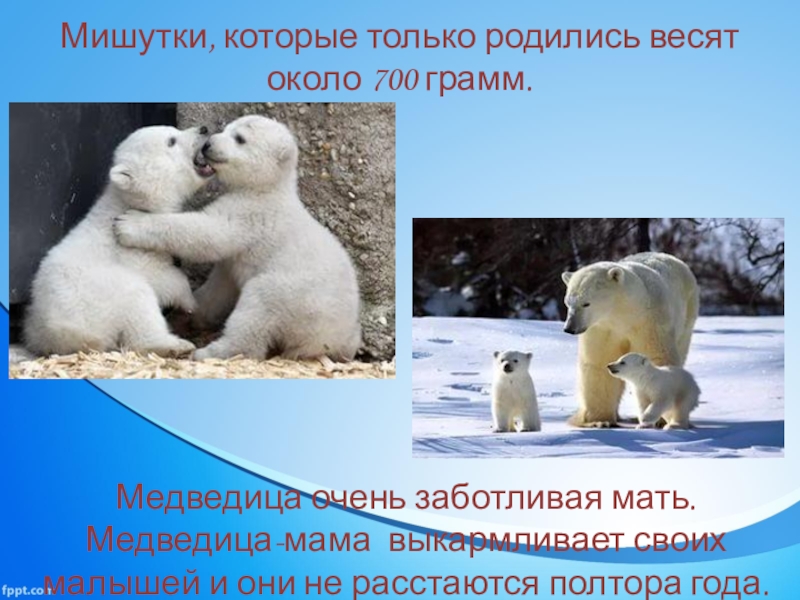 Мишутки, которые только родились весят около 700 грамм.

Медведица очень заботливая мать. Медведица-мама выкармливает своих малышей и они не расстаются полтора года.

fppt.com